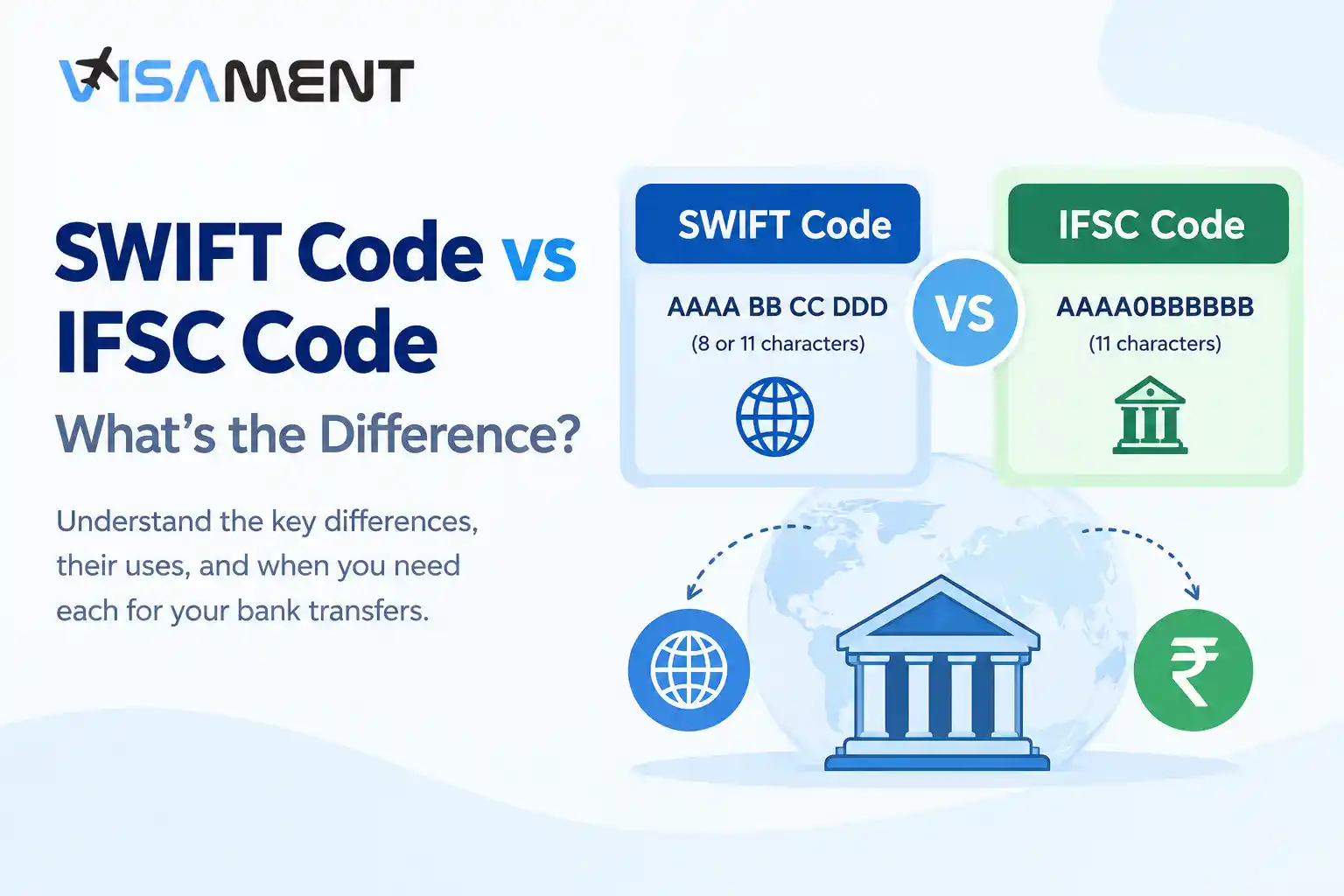 VISAMENT

SWIFT Code vs IFSC Code

What's the Difference?

Understand the key differences, their uses, and when you need each for your bank transfers.

SWIFT Code

AAAA BB CC DDD
(8 or 11 characters)

VS

IFSC Code

AAAA0BBBBBB
(11 characters)

₹